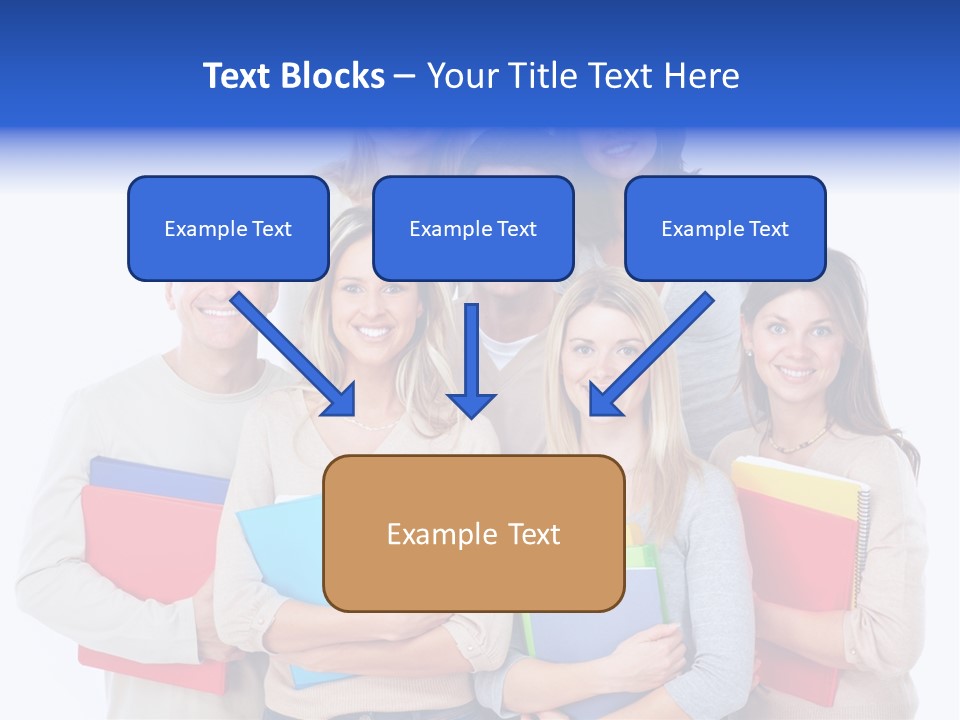 Text Blocks – Your Title Text Here

Example Text

Example Text

Example Text

Example Text